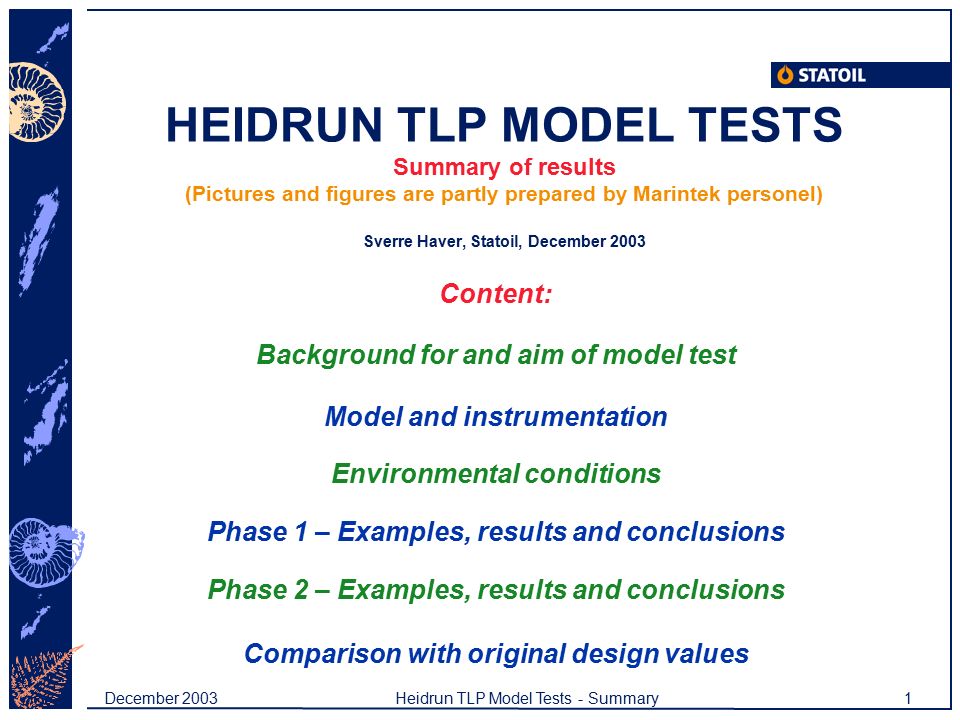 STATOIL

HEIDRUN TLP MODEL TESTS

Summary of results

(Pictures and figures are partly prepared by Marintek personel)

Sverre Haver, Statoil, December 2003

Content:

Background for and aim of model test

Model and instrumentation

Environmental conditions

Phase 1 – Examples, results and conclusions

Phase 2 – Examples, results and conclusions

Comparison with original design values

December 2003 Heidrun TLP Model Tests - Summary 1